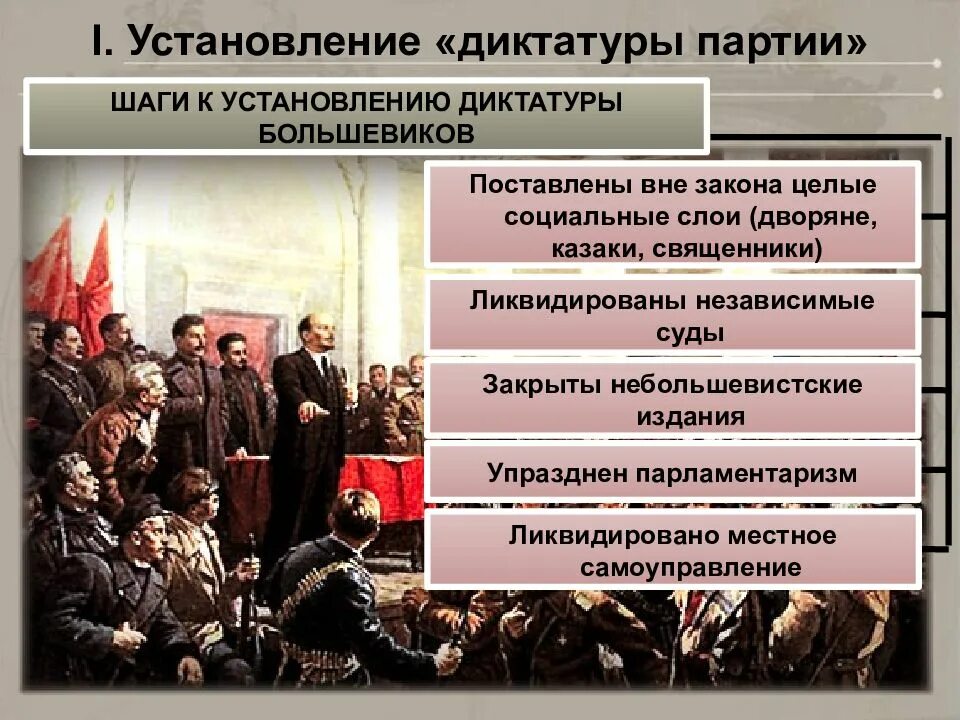 I. Установление «диктатуры партии»

ШАГИ К УСТАНОВЛЕНИЮ ДИКТАТУРЫ БОЛЬШЕВИКОВ

Поставлены вне закона целые социальные слои (дворяне, казаки, священники)

Ликвидированы независимые суды

Закрыты небольшевистские издания

Упразднен парламентаризм

Ликвидировано местное самоуправление